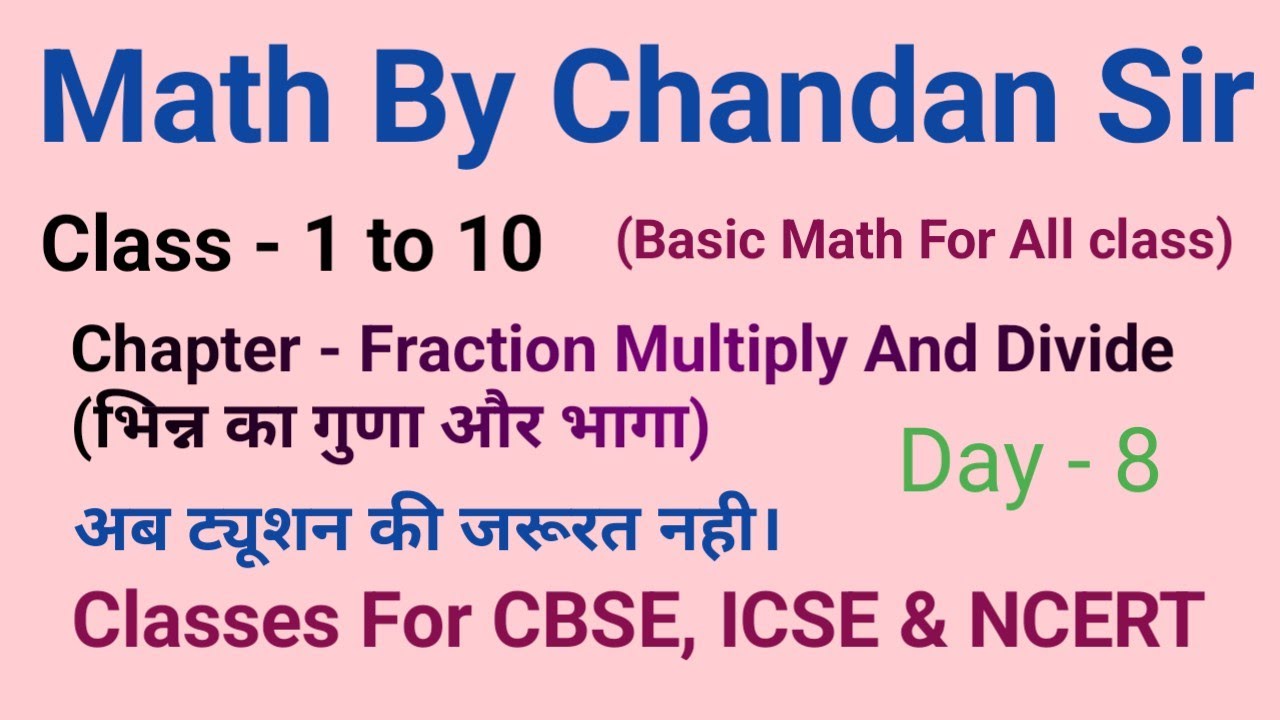 Math By Chandan Sir

Class - 1 to 10 (Basic Math For All class)

Chapter - Fraction Multiply And Divide
(भिन्न का गुणा और भागा)

Day - 8

अब ट्यूशन की जरूरत नही।

Classes For CBSE, ICSE & NCERT